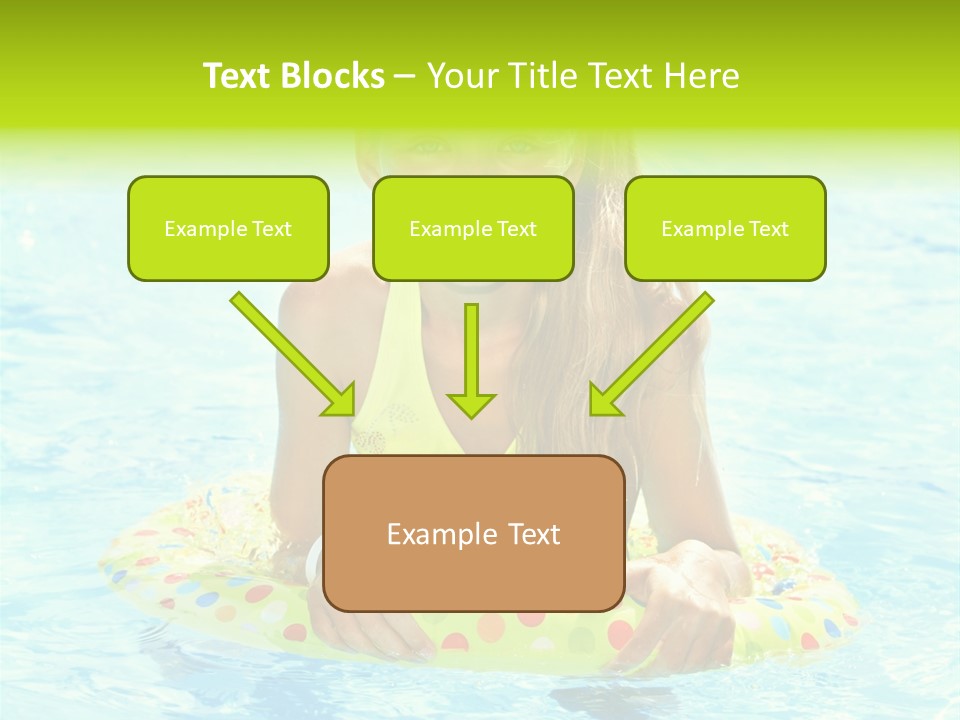 Text Blocks – Your Title Text Here

Example Text

Example Text

Example Text

Example Text